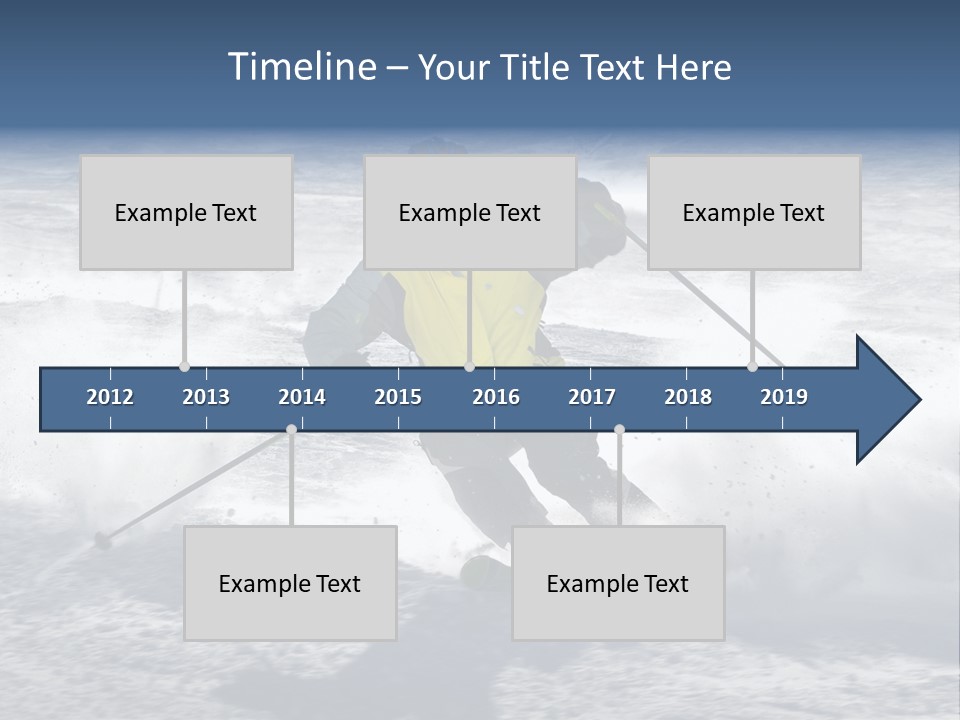 Timeline – Your Title Text Here

Example Text

Example Text

Example Text

2012 2013 2014 2015 2016 2017 2018 2019

Example Text

Example Text